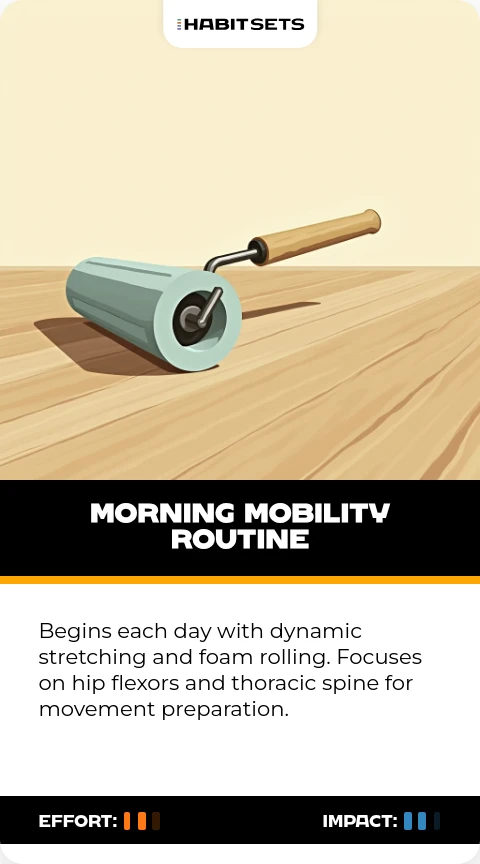 HABITSETS

MORNING MOBILITY ROUTINE

Begins each day with dynamic stretching and foam rolling. Focuses on hip flexors and thoracic spine for movement preparation.

EFFORT:

IMPACT: